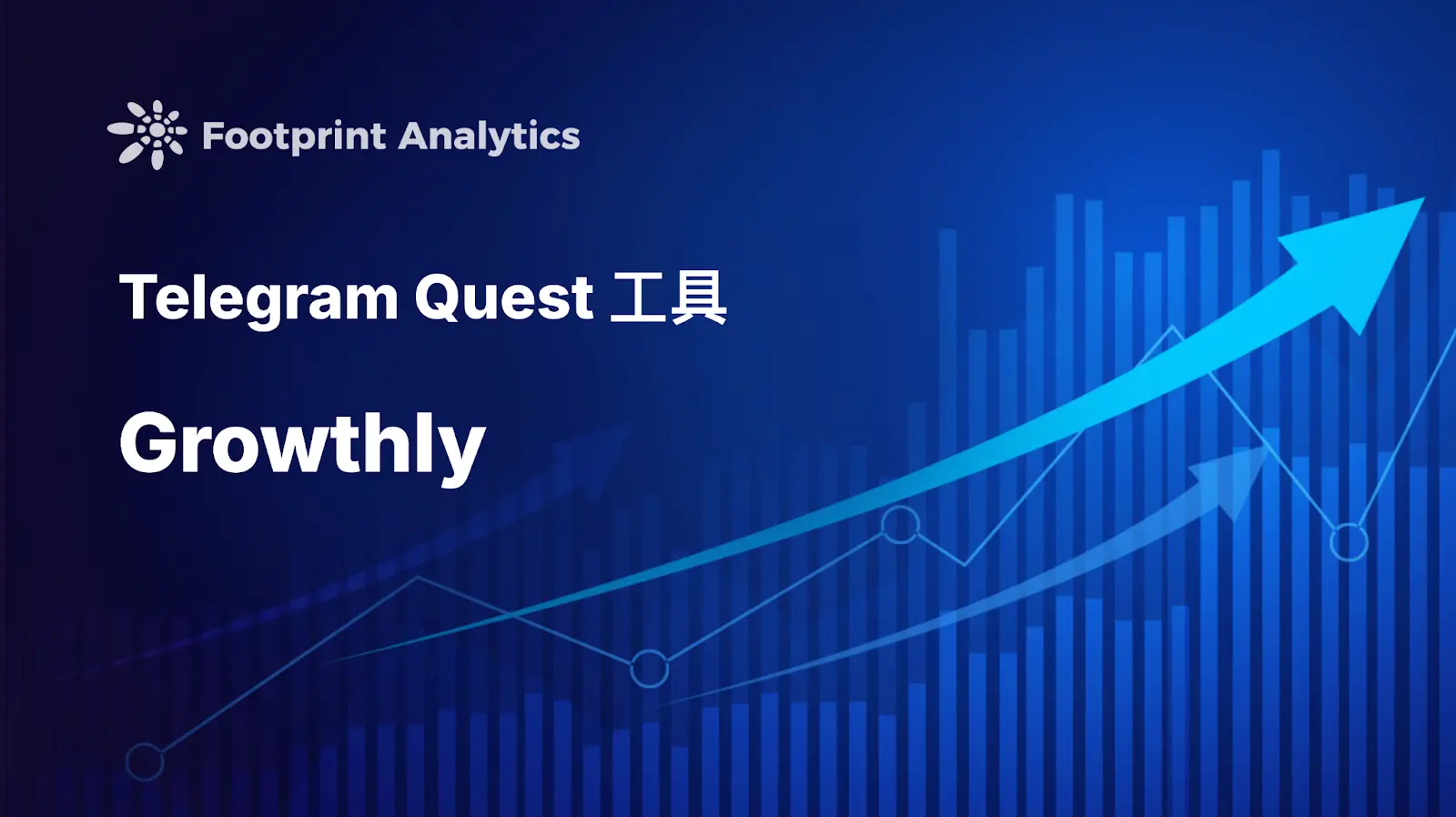 Footprint Analytics

Telegram Quest 工具

Growthly